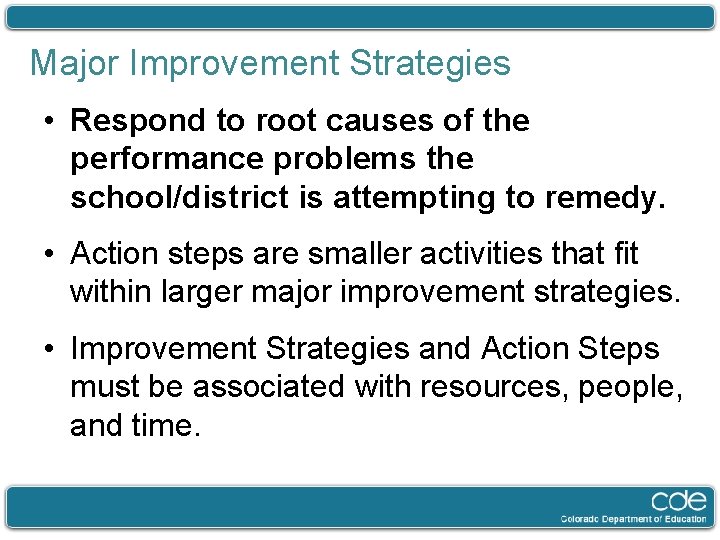 Major Improvement Strategies

• Respond to root causes of the performance problems the school/district is attempting to remedy.

• Action steps are smaller activities that fit within larger major improvement strategies.

• Improvement Strategies and Action Steps must be associated with resources, people, and time.

cde
Colorado Department of Education